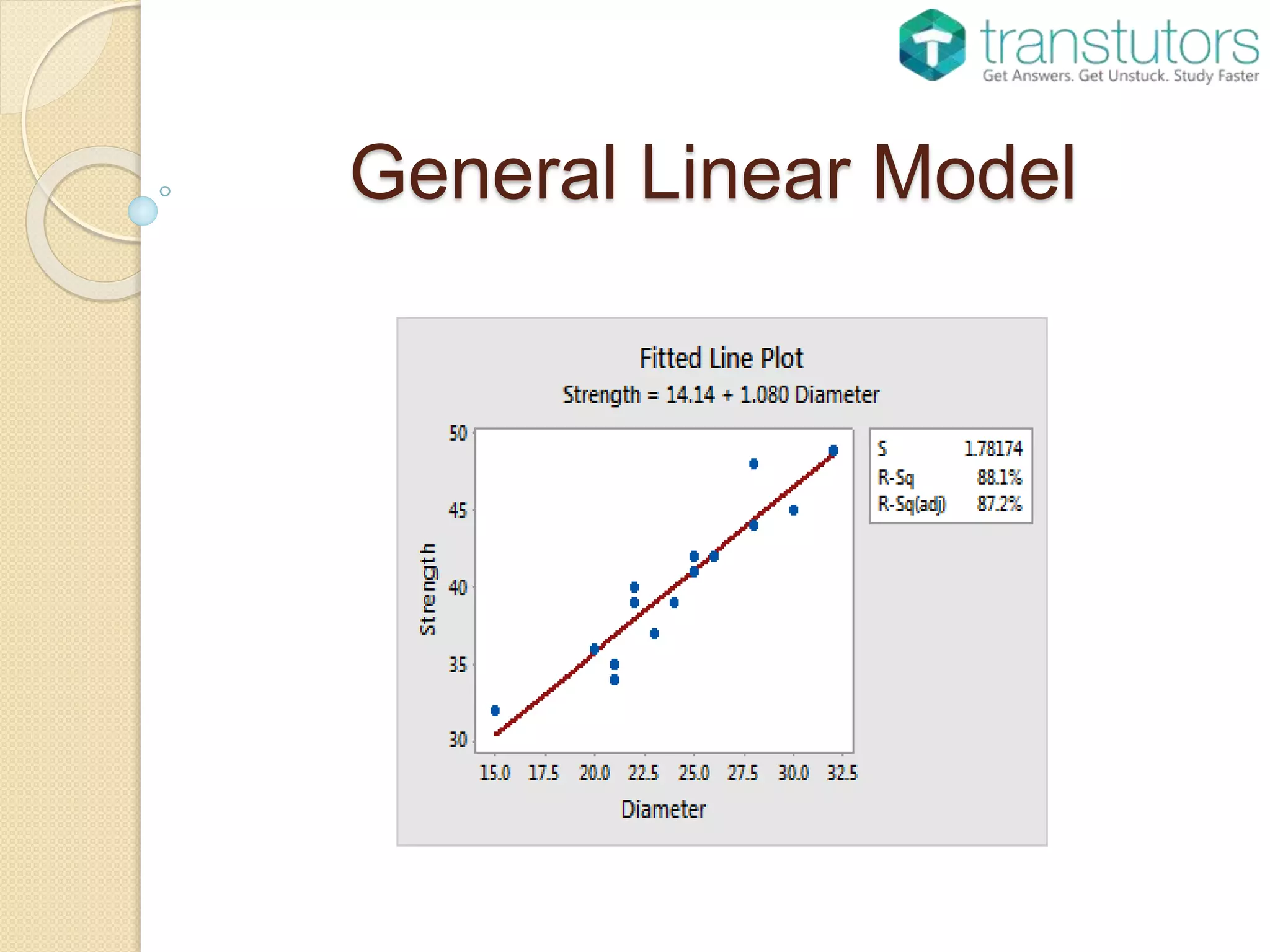 transtutors
Get Answers. Get Unstuck. Study Faster

General Linear Model

Fitted Line Plot
Strength = 14.14 + 1.080 Diameter

| S | 1.78174 |
|---|---|
| R-Sq | 88.1% |
| R-Sq(adj) | 87.2% |

Strength
50
45
40
35
30

15.0 17.5 20.0 22.5 25.0 27.5 30.0 32.5
Diameter